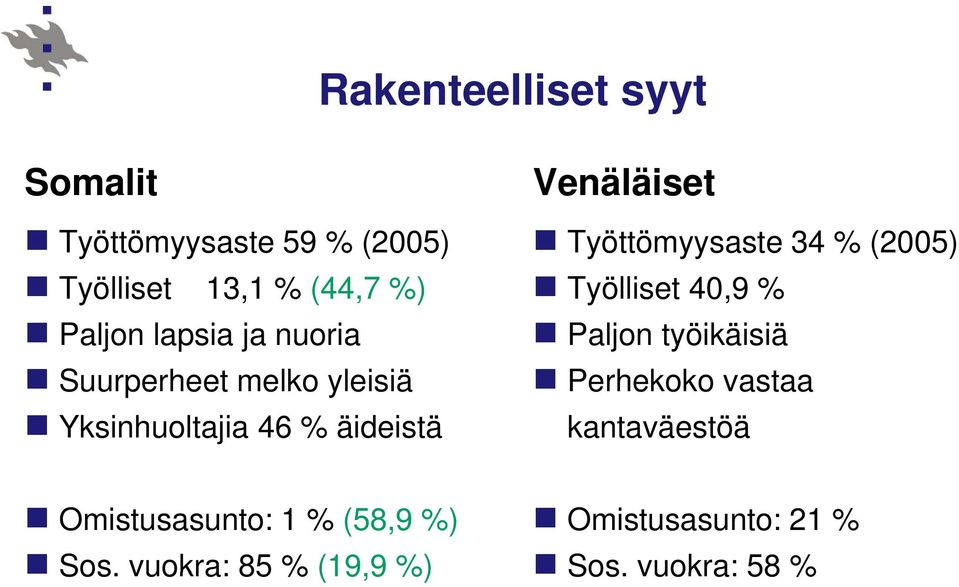 Rakenteelliset syyt

Somalit

Työttömyysaste 59 % (2005)
Työlliset 13,1 % (44,7 %)
Paljon lapsia ja nuoria
Suurperheet melko yleisiä
Yksinhuoltajia 46 % äideistä

Omistusasunto: 1 % (58,9 %)
Sos. vuokra: 85 % (19,9 %)

Venäläiset

Työttömyysaste 34 % (2005)
Työlliset 40,9 %
Paljon työikäisiä
Perhekoko vastaa kantaväestöä

Omistusasunto: 21 %
Sos. vuokra: 58 %